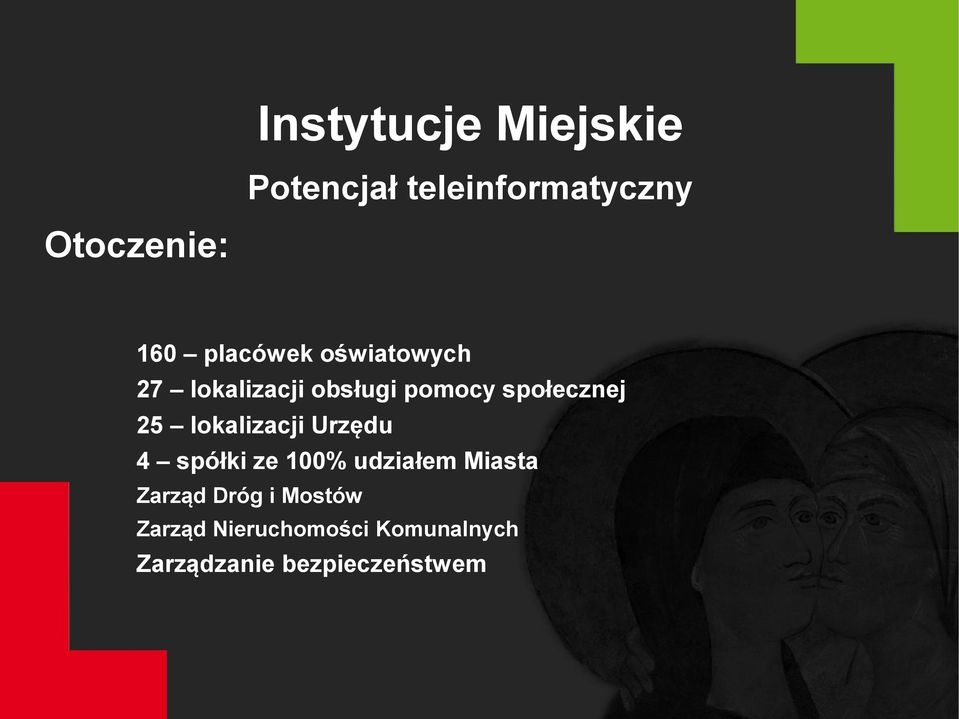 Instytucje Miejskie

Potencjał teleinformatyczny

Otoczenie:

160 – placówek oświatowych
27 – lokalizacji obsługi pomocy społecznej
25 – lokalizacji Urzędu
4 – spółki ze 100% udziałem Miasta
Zarząd Dróg i Mostów
Zarząd Nieruchomości Komunalnych
Zarządzanie bezpieczeństwem